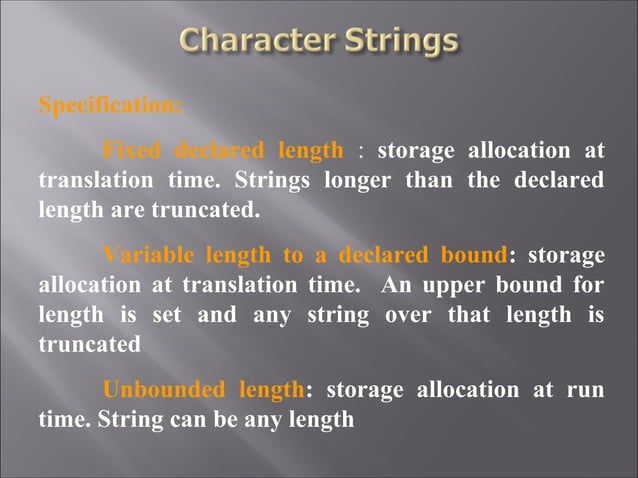 Character Strings

Specification:

Fixed declared length : storage allocation at translation time. Strings longer than the declared length are truncated.

Variable length to a declared bound: storage allocation at translation time. An upper bound for length is set and any string over that length is truncated

Unbounded length: storage allocation at run time. String can be any length